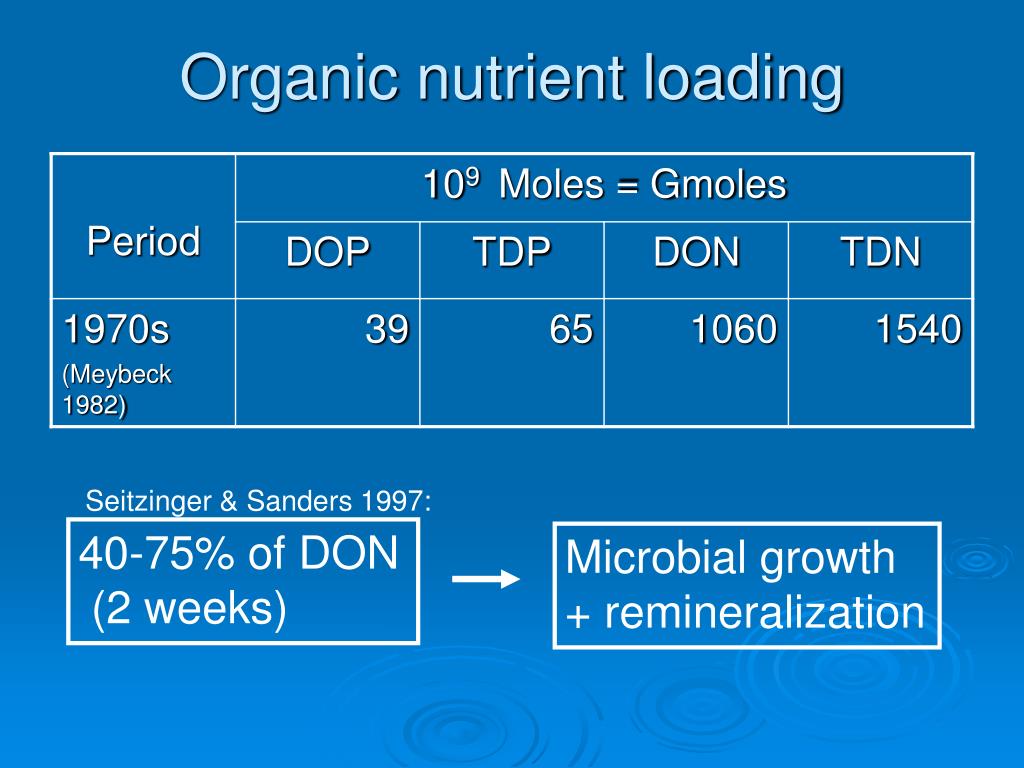 Organic nutrient loading

| Period | $10^9$ Moles = Gmoles | | | |
|---|---|---|---|---|
| | DOP | TDP | DON | TDN |
| 1970s (Meybeck 1982) | 39 | 65 | 1060 | 1540 |

Seitzinger & Sanders 1997:

40-75% of DON (2 weeks)

Microbial growth + remineralization